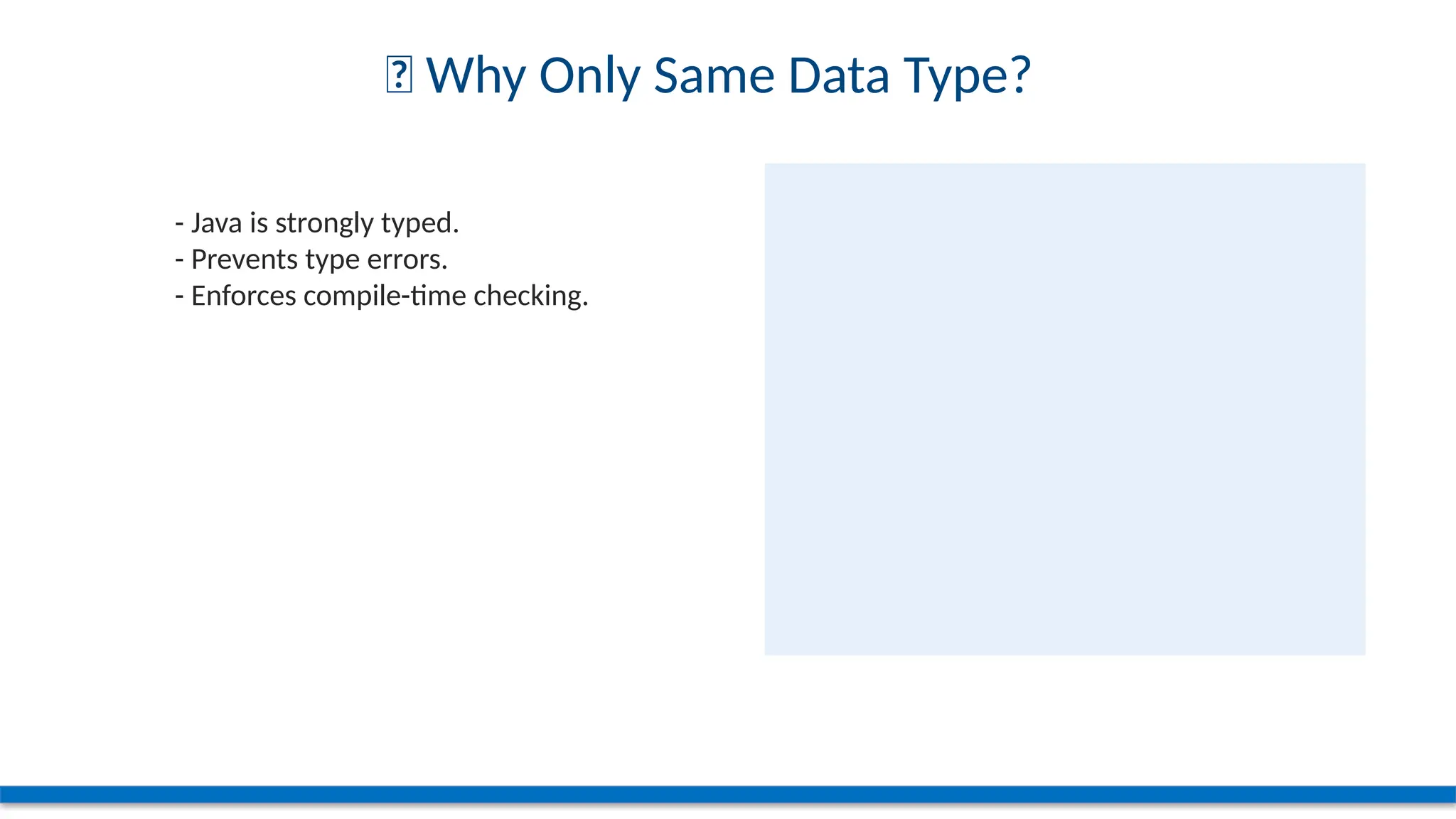 Why Only Same Data Type?

- Java is strongly typed.
- Prevents type errors.
- Enforces compile-time checking.